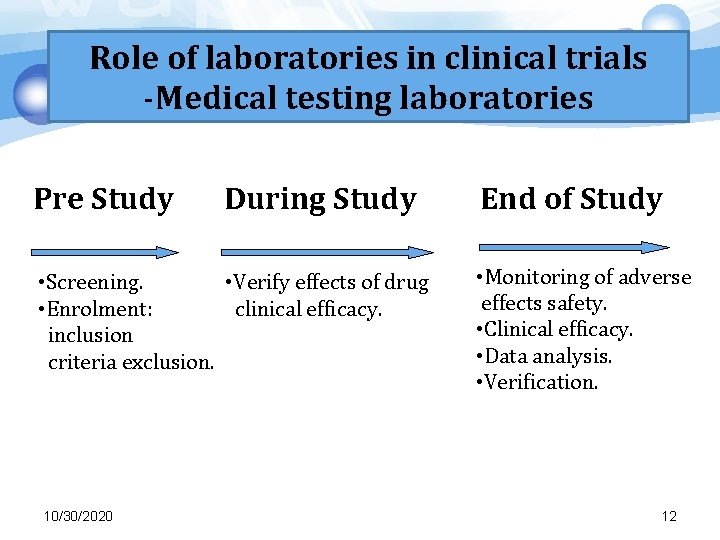 Role of laboratories in clinical trials -Medical testing laboratories

Pre Study

•Screening.
•Enrolment: inclusion criteria exclusion.

During Study

•Verify effects of drug clinical efficacy.

End of Study

•Monitoring of adverse effects safety.
•Clinical efficacy.
•Data analysis.
•Verification.

10/30/2020

12